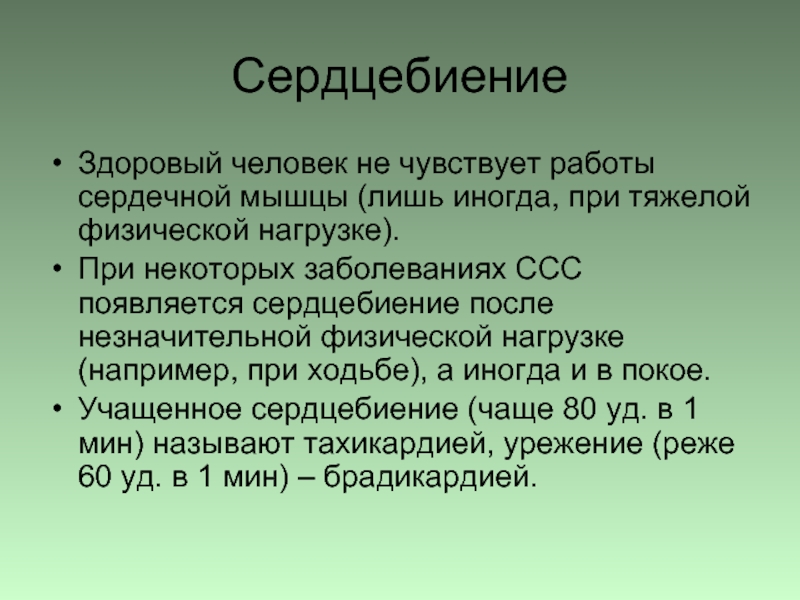 Сердцебиение

• Здоровый человек не чувствует работы сердечной мышцы (лишь иногда, при тяжелой физической нагрузке).
• При некоторых заболеваниях ССС появляется сердцебиение после незначительной физической нагрузке (например, при ходьбе), а иногда и в покое.
• Учащенное сердцебиение (чаще 80 уд. в 1 мин) называют тахикардией, урежение (реже 60 уд. в 1 мин) – брадикардией.